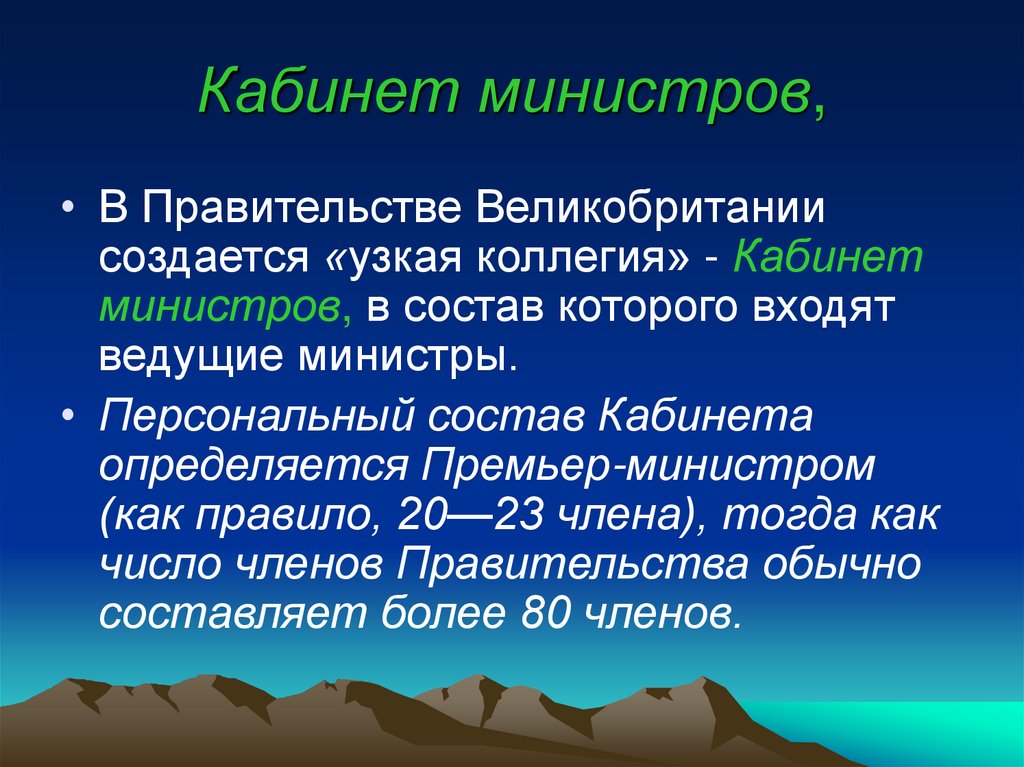 Кабинет министров,

• В Правительстве Великобритании создается «узкая коллегия» - Кабинет министров, в состав которого входят ведущие министры.

• Персональный состав Кабинета определяется Премьер-министром (как правило, 20—23 члена), тогда как число членов Правительства обычно составляет более 80 членов.